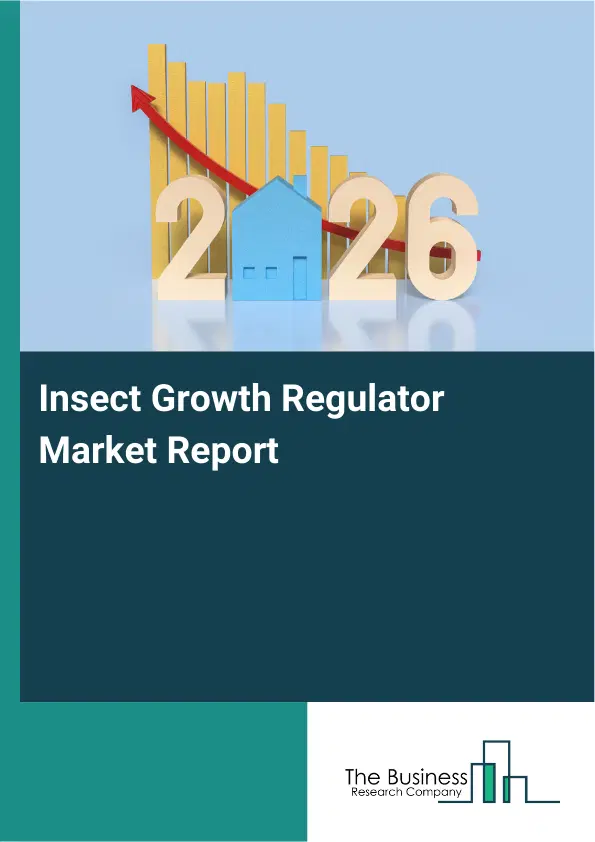 2026

Insect Growth Regulator Market Report

The Business
Research Company